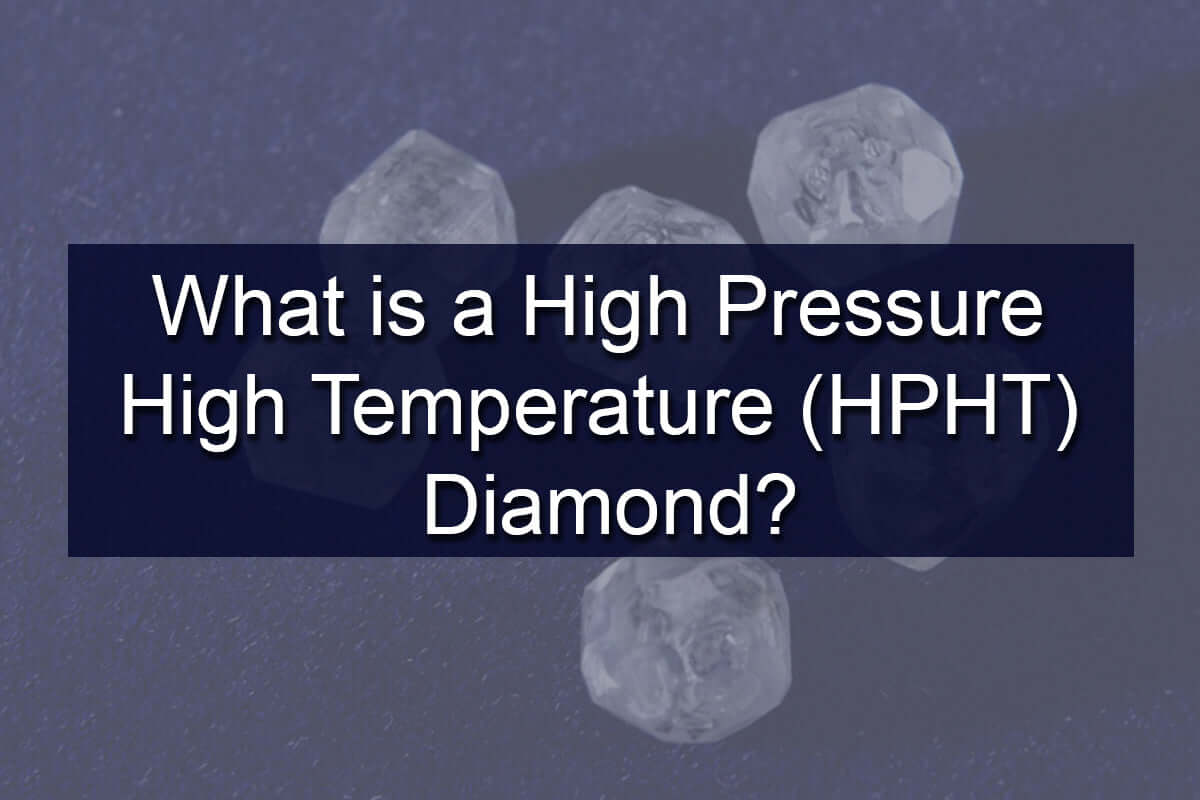 What is a High Pressure High Temperature (HPHT) Diamond?